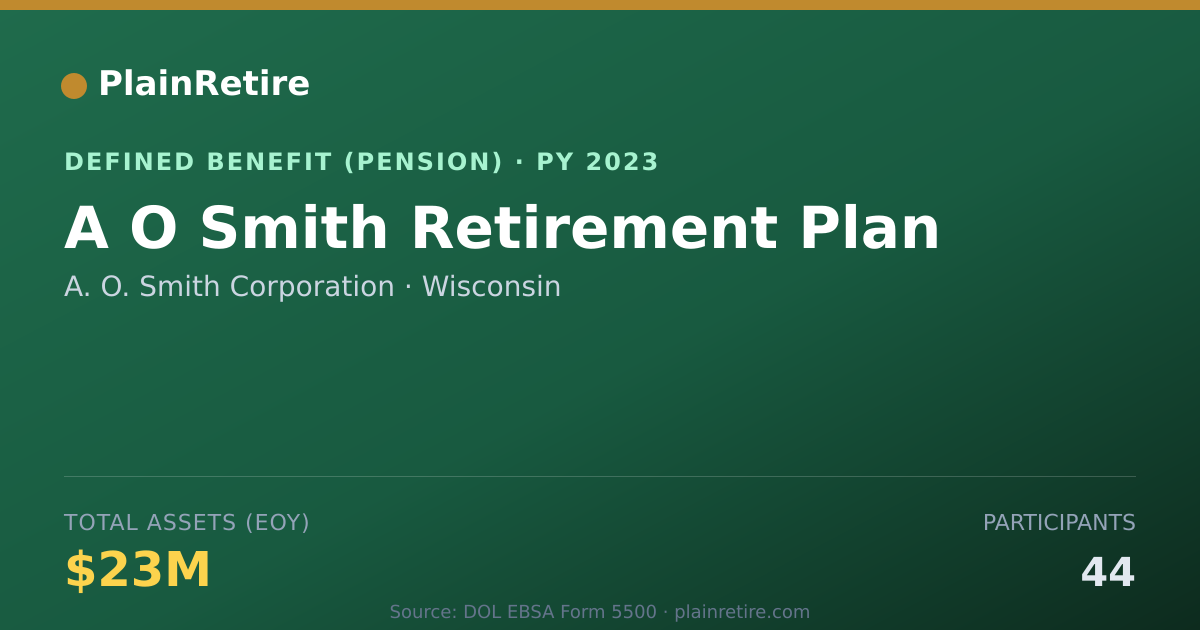 PlainRetire

DEFINED BENEFIT (PENSION) · PY 2023

A O Smith Retirement Plan

A. O. Smith Corporation · Wisconsin

TOTAL ASSETS (EOY)

$23M

PARTICIPANTS

44

Source: DOL EBSA Form 5500 · plainretire.com